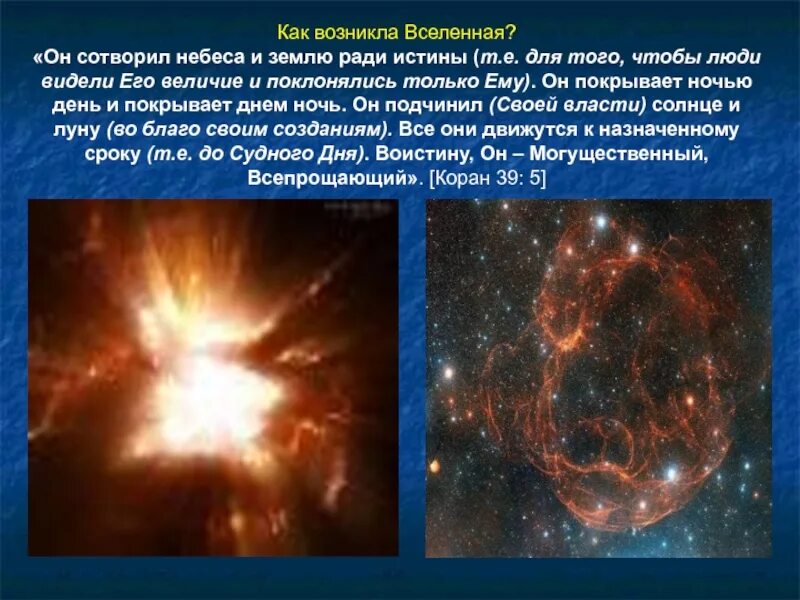 Как возникла Вселенная?
«Он сотворил небеса и землю ради истины (т.е. для того, чтобы люди видели Его величие и поклонялись только Ему). Он покрывает ночью день и покрывает днем ночь. Он подчинил (Своей власти) солнце и луну (во благо своим созданиям). Все они движутся к назначенному сроку (т.е. до Судного Дня). Воистину, Он – Могущественный, Всепрощающий». [Коран 39: 5]